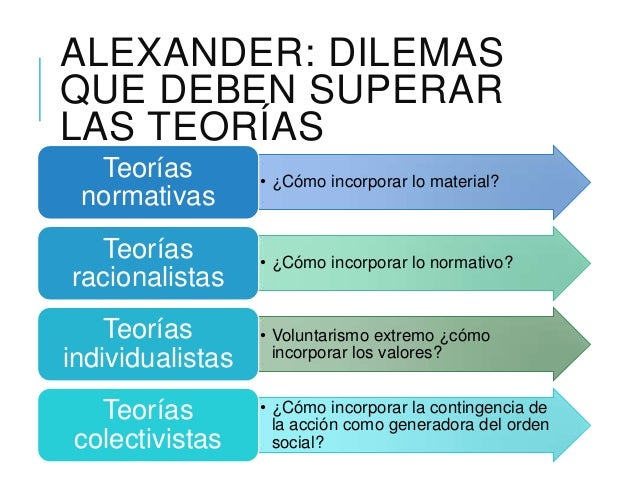 ALEXANDER: DILEMAS QUE DEBEN SUPERAR LAS TEORÍAS

Teorías normativas

• ¿Cómo incorporar lo material?

Teorías racionalistas

• ¿Cómo incorporar lo normativo?

Teorías individualistas

• Voluntarismo extremo ¿cómo incorporar los valores?

Teorías colectivistas

• ¿Cómo incorporar la contingencia de la acción como generadora del orden social?